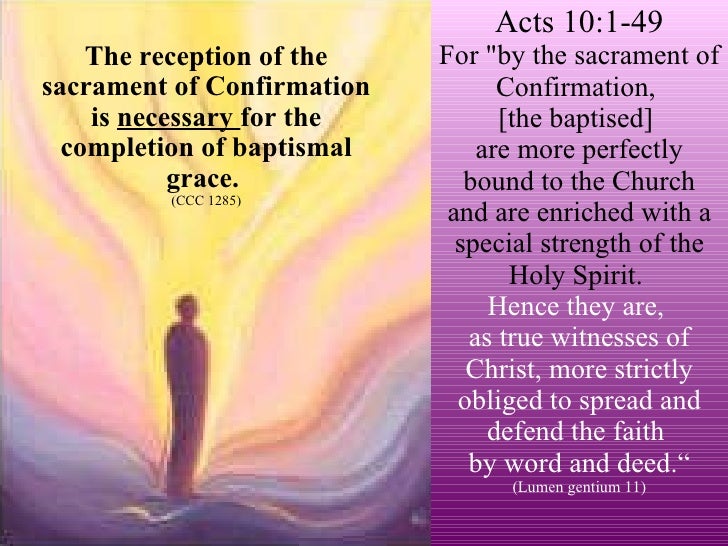 The reception of the sacrament of Confirmation is necessary for the completion of baptismal grace.
(CCC 1285)

Acts 10:1-49
For "by the sacrament of Confirmation, [the baptised] are more perfectly bound to the Church and are enriched with a special strength of the Holy Spirit. Hence they are, as true witnesses of Christ, more strictly obliged to spread and defend the faith by word and deed.“
(Lumen gentium 11)